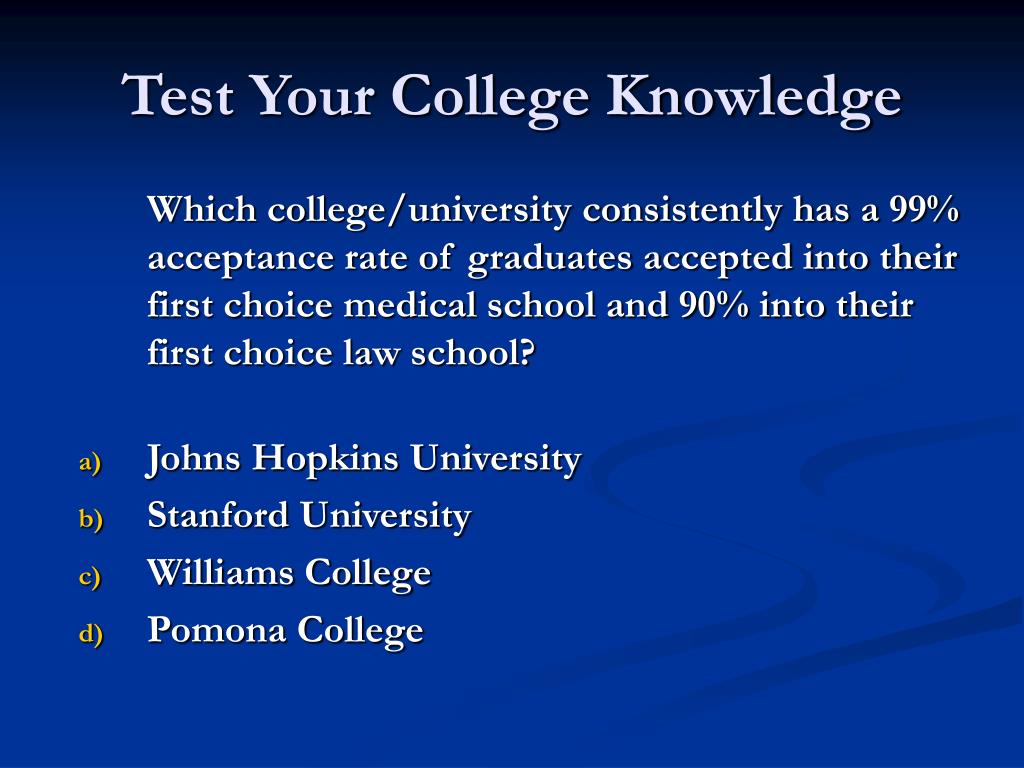 Test Your College Knowledge

Which college/university consistently has a 99% acceptance rate of graduates accepted into their first choice medical school and 90% into their first choice law school?

a) Johns Hopkins University
b) Stanford University
c) Williams College
d) Pomona College